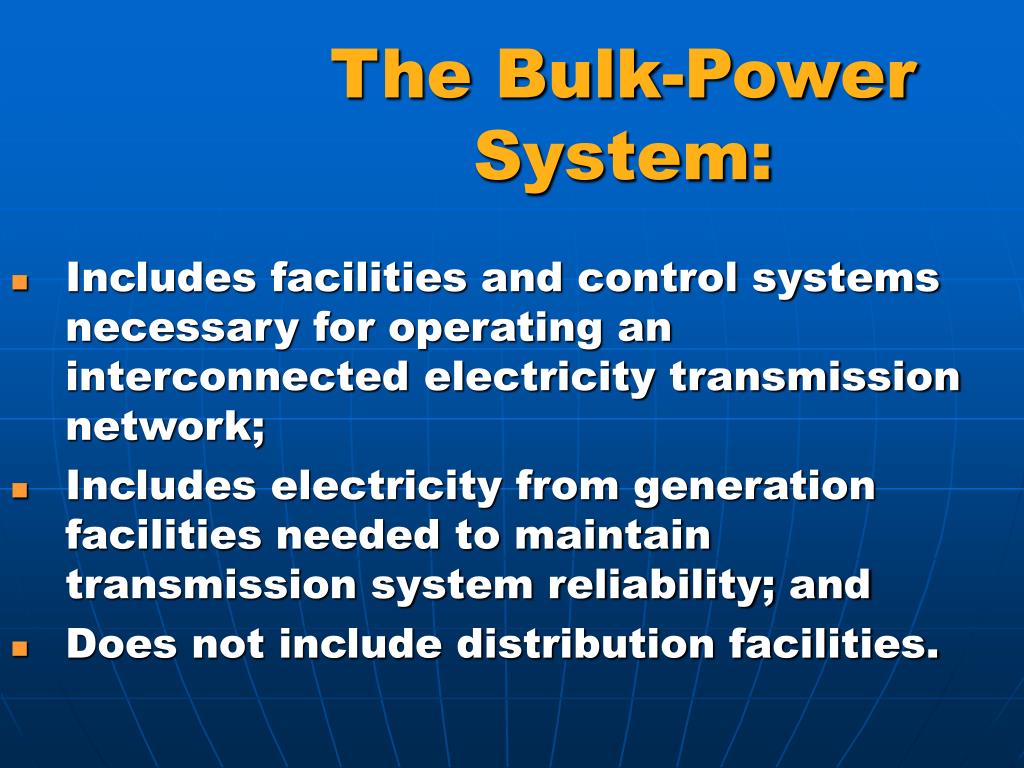 The Bulk-Power System:

- Includes facilities and control systems necessary for operating an interconnected electricity transmission network;
- Includes electricity from generation facilities needed to maintain transmission system reliability; and
- Does not include distribution facilities.